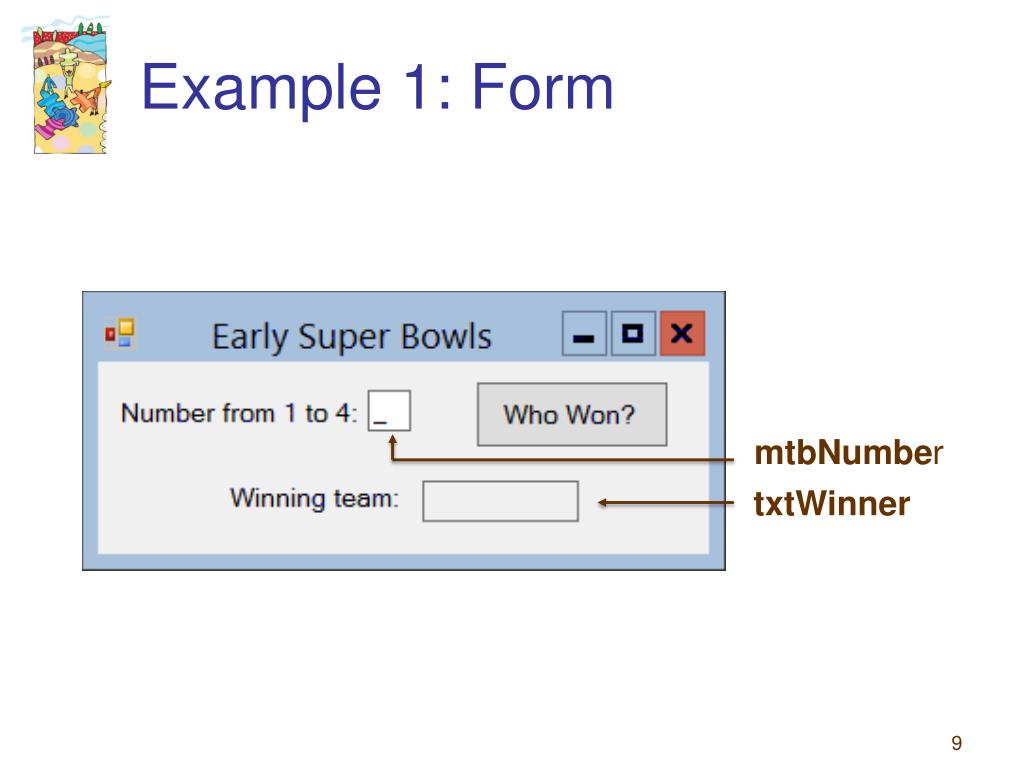 Example 1: Form

Early Super Bowls

Number from 1 to 4: _

Who Won?

Winning team:

mtbNumber

txtWinner

9